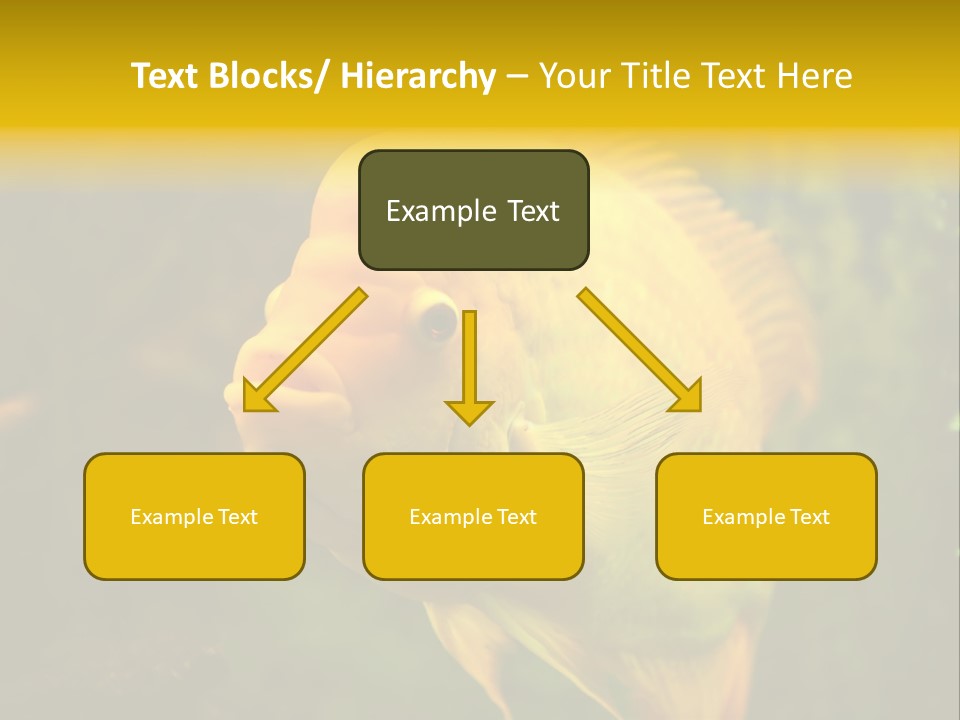 Text Blocks/ Hierarchy – Your Title Text Here

Example Text

Example Text

Example Text

Example Text